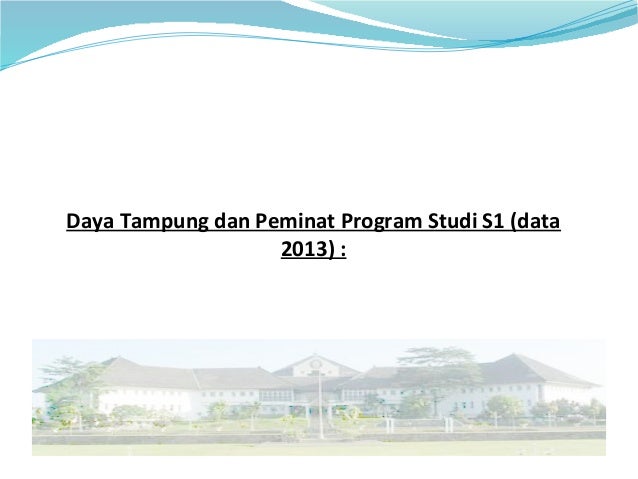 Daya Tampung dan Peminat Program Studi S1 (data 2013) :